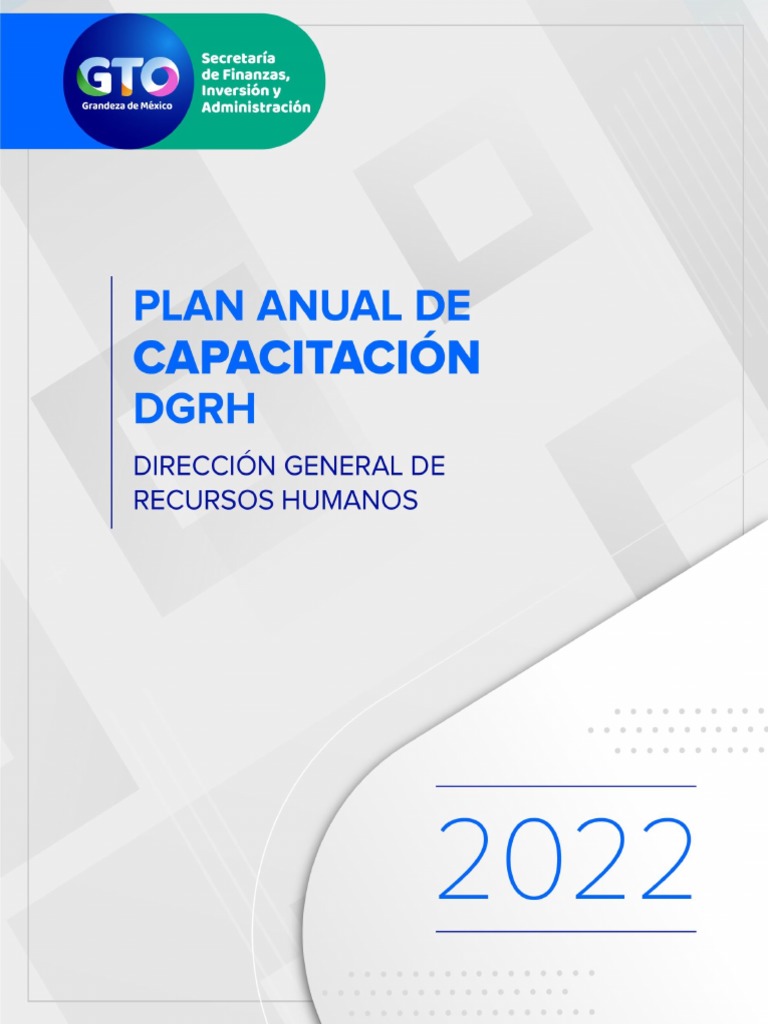 GTO
Grandeza de México

Secretaría de Finanzas, Inversión y Administración

PLAN ANUAL DE CAPACITACIÓN DGRH

DIRECCIÓN GENERAL DE RECURSOS HUMANOS

2022